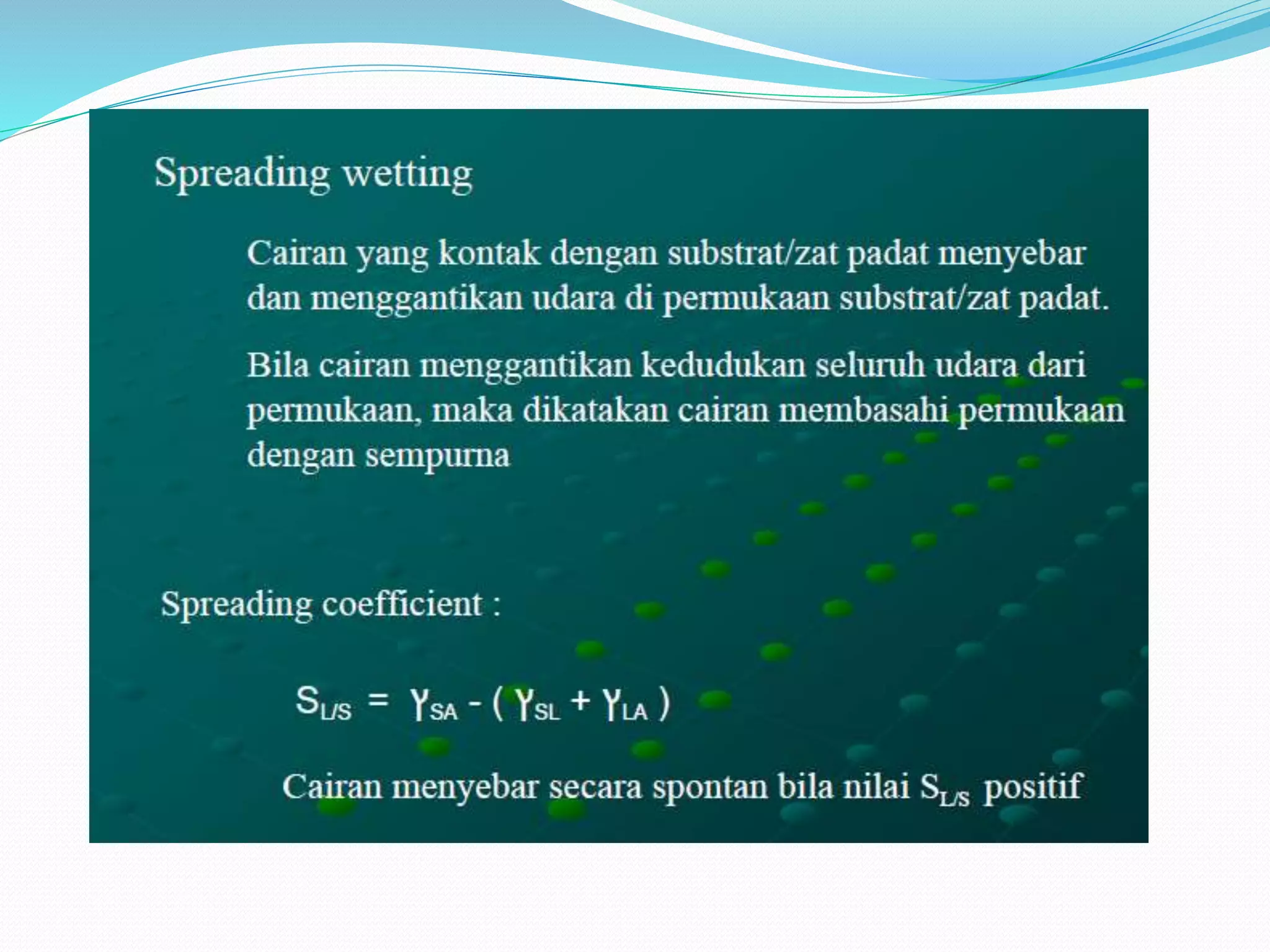 Spreading wetting

Cairan yang kontak dengan substrat/zat padat menyebar dan menggantikan udara di permukaan substrat/zat padat.

Bila cairan menggantikan kedudukan seluruh udara dari permukaan, maka dikatakan cairan membasahi permukaan dengan sempurna

Spreading coefficient :

$S_{L/S} = \gamma_{SA} - (\gamma_{SL} + \gamma_{LA})$

Cairan menyebar secara spontan bila nilai $S_{L/S}$ positif